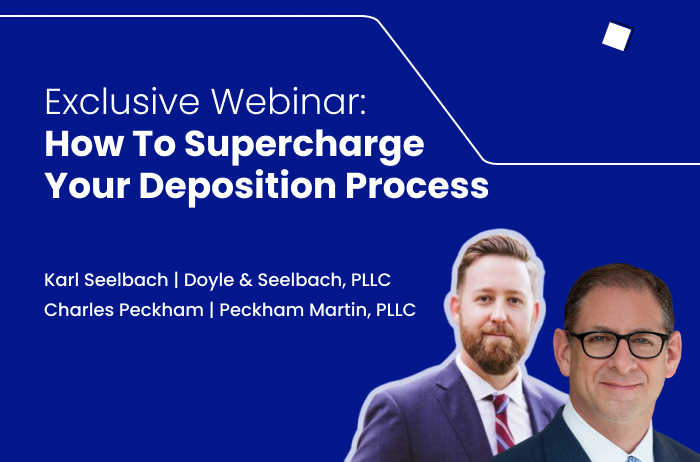 Exclusive Webinar:
How To Supercharge Your Deposition Process

Karl Seelbach | Doyle & Seelbach, PLLC
Charles Peckham | Peckham Martin, PLLC